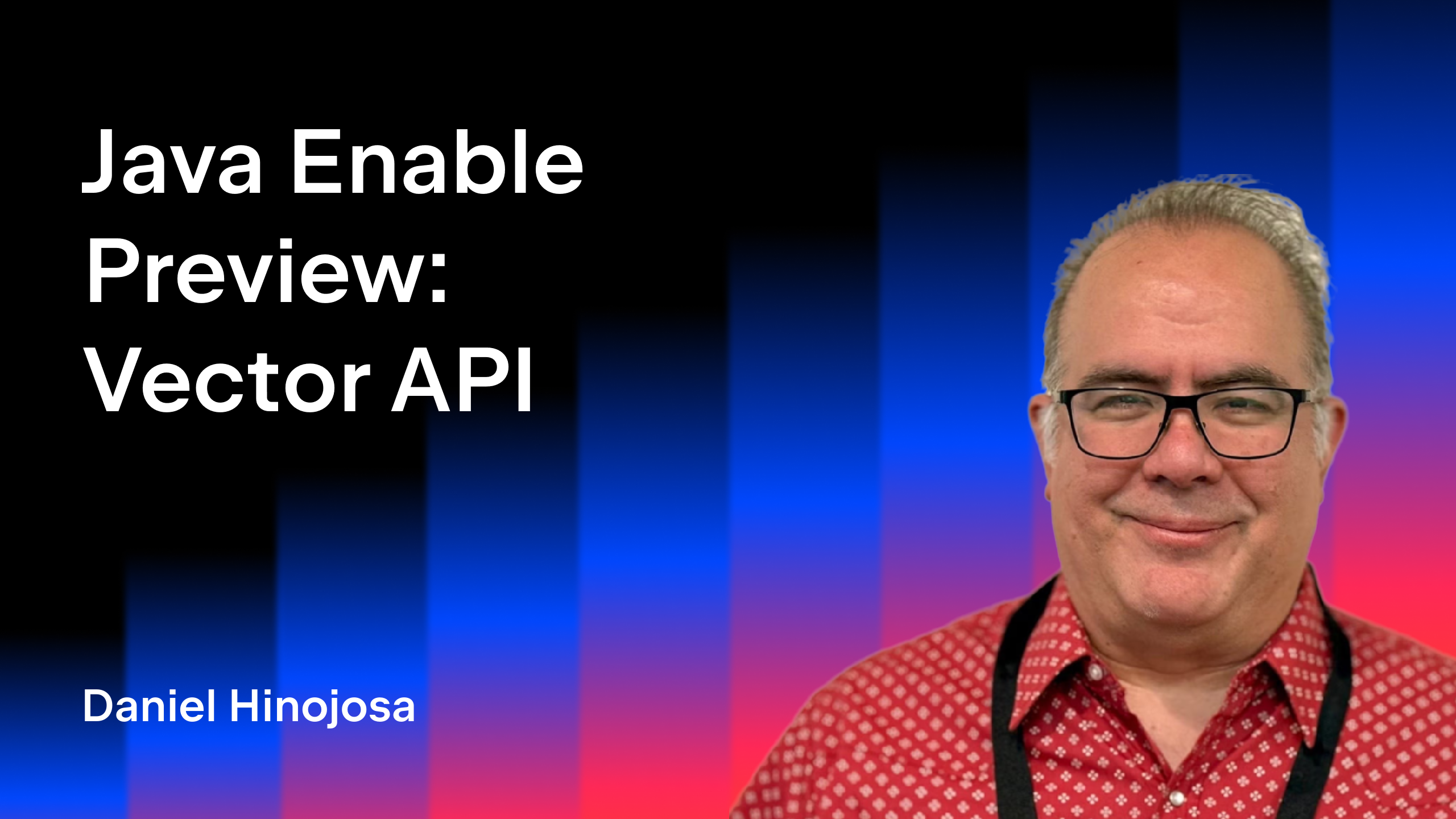 Java Enable Preview: Vector API

Daniel Hinojosa